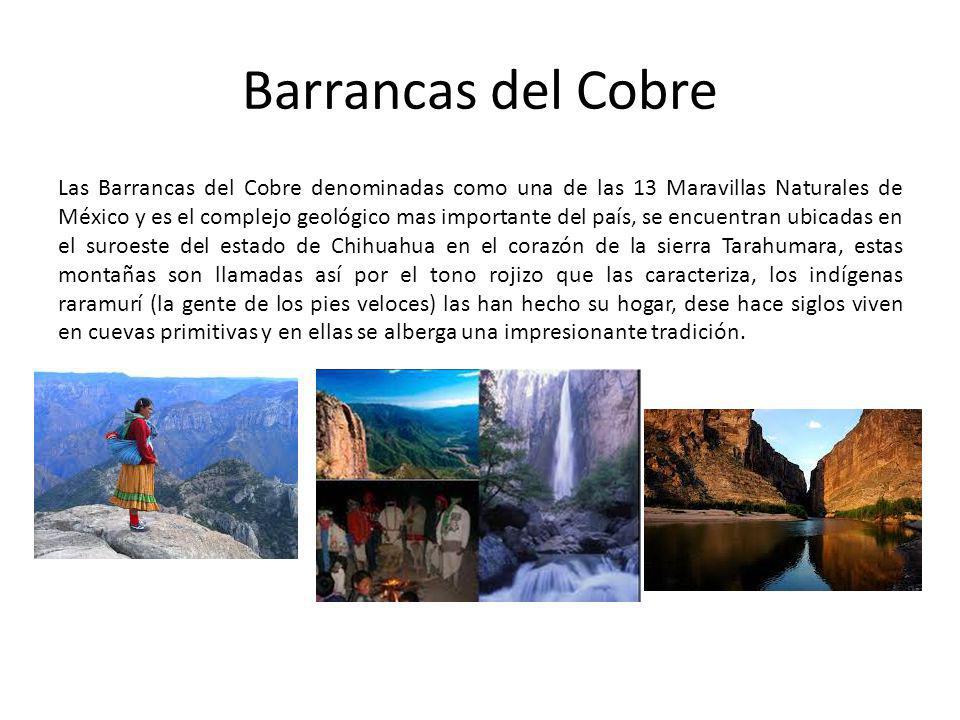 Barrancas del Cobre

Las Barrancas del Cobre denominadas como una de las 13 Maravillas Naturales de México y es el complejo geológico mas importante del país, se encuentran ubicadas en el suroeste del estado de Chihuahua en el corazón de la sierra Tarahumara, estas montañas son llamadas así por el tono rojizo que las caracteriza, los indígenas raramurí (la gente de los pies veloces) las han hecho su hogar, dese hace siglos viven en cuevas primitivas y en ellas se alberga una impresionante tradición.